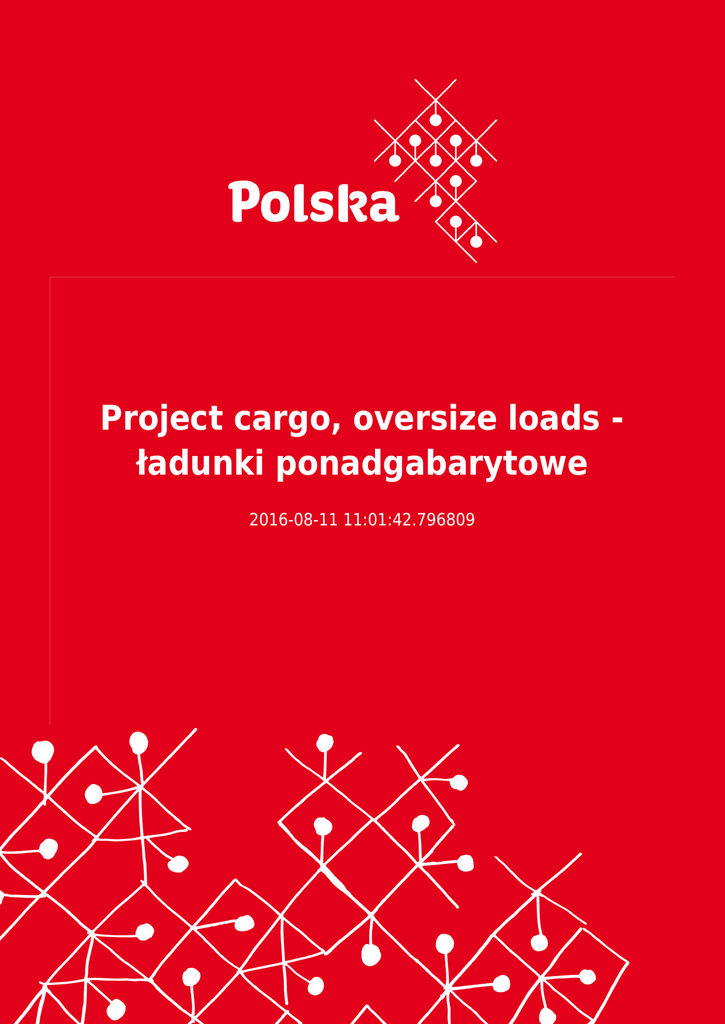 Polska

Project cargo, oversize loads - ładunki ponadgabarytowe

2016-08-11 11:01:42.796809